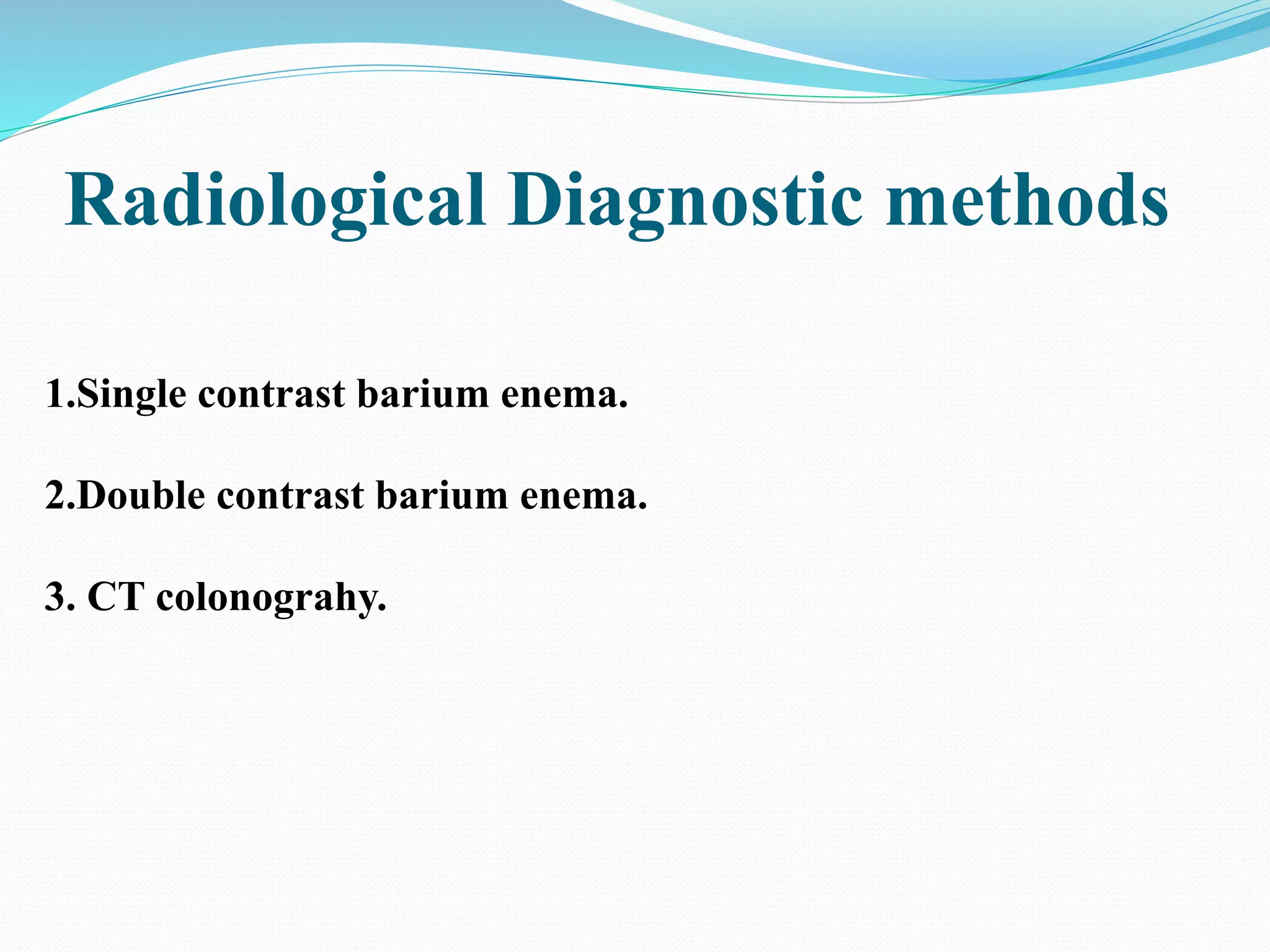 Radiological Diagnostic methods

1.Single contrast barium enema.

2.Double contrast barium enema.

3. CT colonograhy.